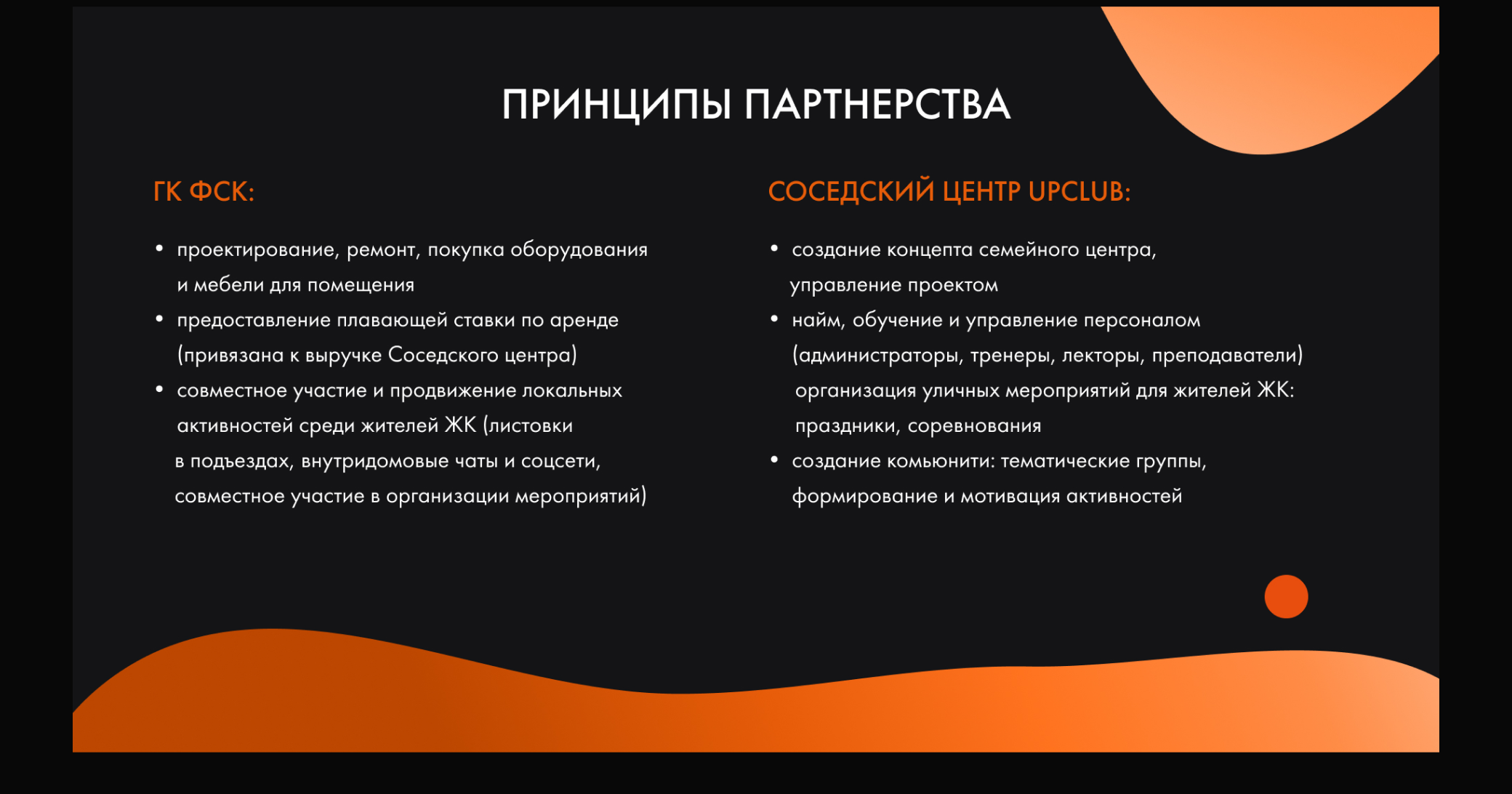 ПРИНЦИПЫ ПАРТНЕРСТВА

ГК ФСК:

• проектирование, ремонт, покупка оборудования и мебели для помещения
• предоставление плавающей ставки по аренде (привязана к выручке Соседского центра)
• совместное участие и продвижение локальных активностей среди жителей ЖК (листовки в подъездах, внутридомовые чаты и соцсети, совместное участие в организации мероприятий)

СОСЕДСКИЙ ЦЕНТР UPCLUB:

• создание концепта семейного центра, управление проектом
• найм, обучение и управление персоналом (администраторы, тренеры, лекторы, преподаватели) организация уличных мероприятий для жителей ЖК: праздники, соревнования
• создание комьюнити: тематические группы, формирование и мотивация активностей